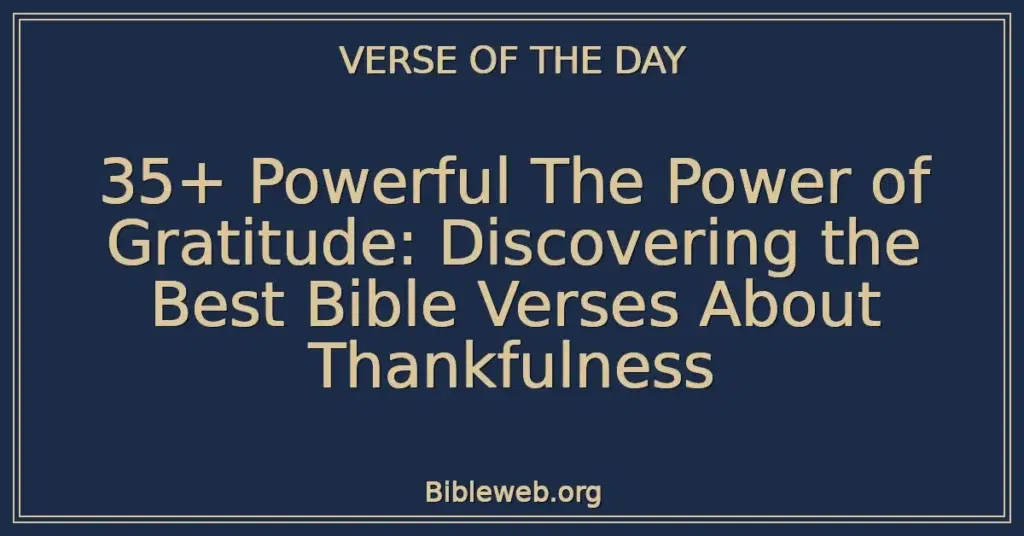 VERSE OF THE DAY

35+ Powerful The Power of Gratitude: Discovering the Best Bible Verses About Thankfulness

Bibleweb.org